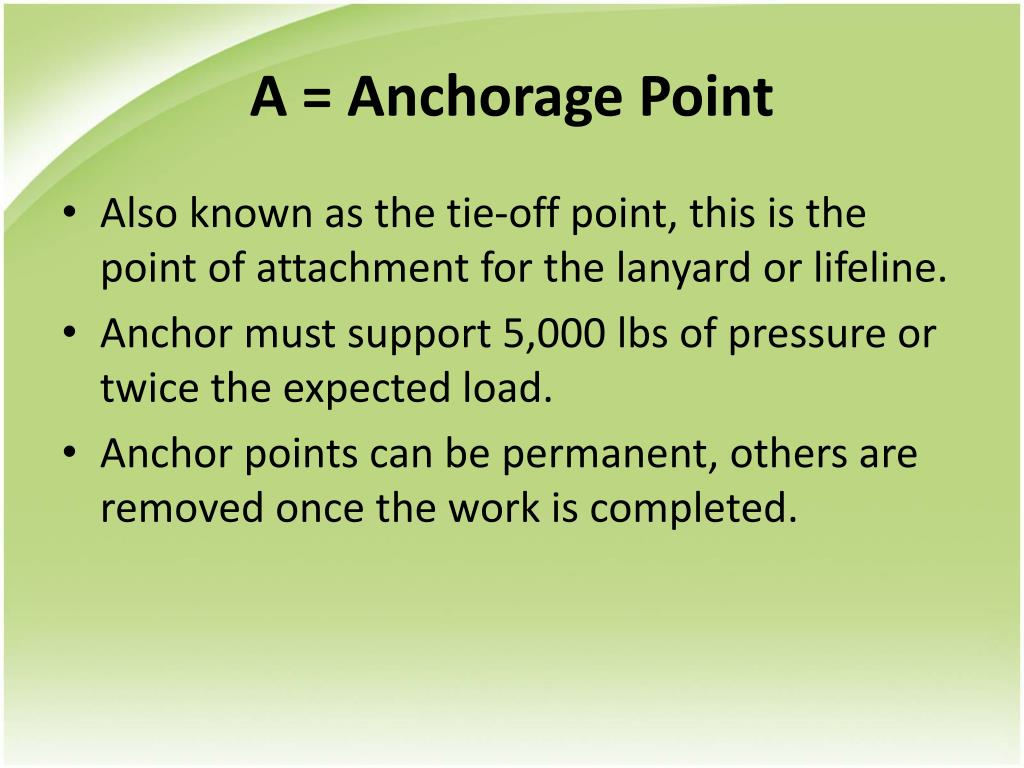 A = Anchorage Point

• Also known as the tie-off point, this is the point of attachment for the lanyard or lifeline.
• Anchor must support 5,000 lbs of pressure or twice the expected load.
• Anchor points can be permanent, others are removed once the work is completed.